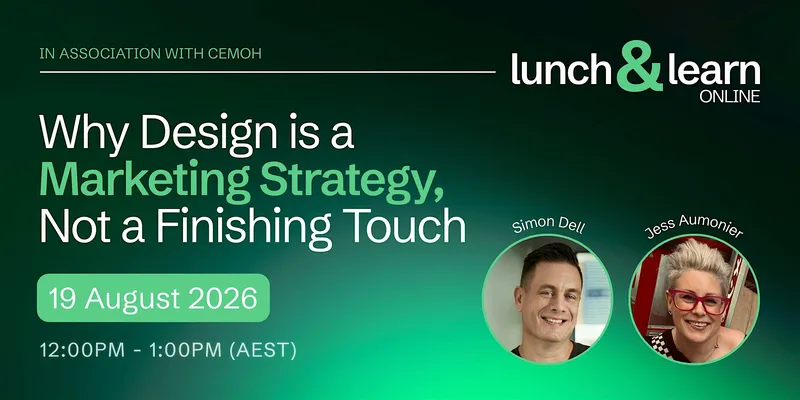 IN ASSOCIATION WITH CEMOH

lunch & learn ONLINE

Why Design is a Marketing Strategy, Not a Finishing Touch

19 August 2026

12:00PM - 1:00PM (AEST)

Simon Dell

Jess Aumonier